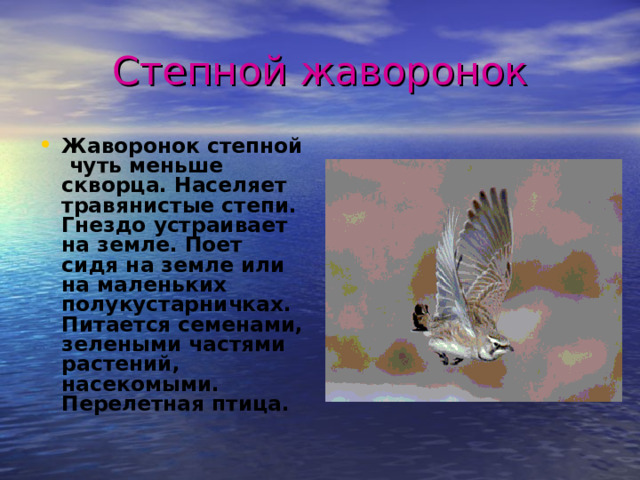 Степной жаворонок

• Жаворонок степной чуть меньше скворца. Населяет травянистые степи. Гнездо устраивает на земле. Поет сидя на земле или на маленьких полукустарничках. Питается семенами, зелеными частями растений, насекомыми. Перелетная птица.